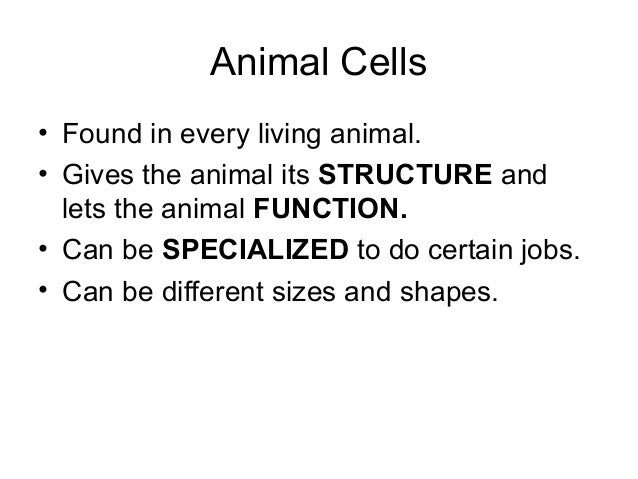 Animal Cells

• Found in every living animal.
• Gives the animal its STRUCTURE and lets the animal FUNCTION.
• Can be SPECIALIZED to do certain jobs.
• Can be different sizes and shapes.